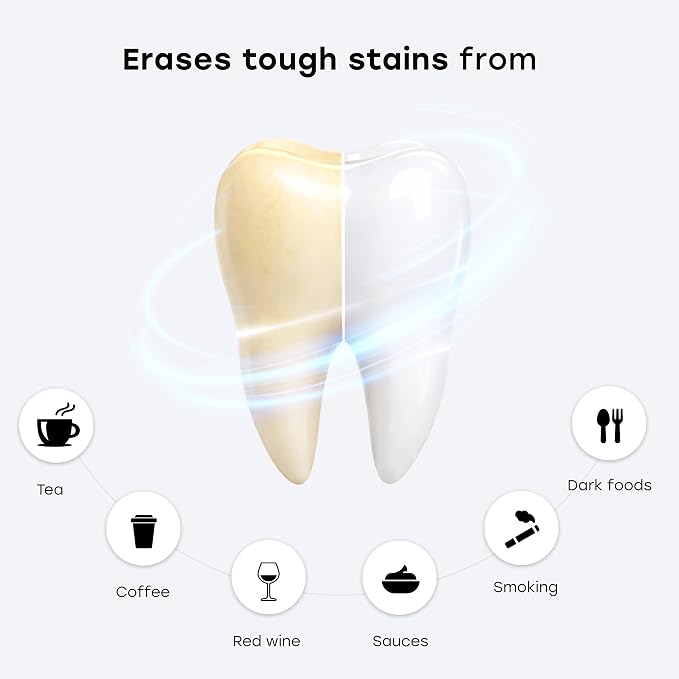 Erases tough stains from

Tea

Coffee

Red wine

Sauces

Smoking

Dark foods